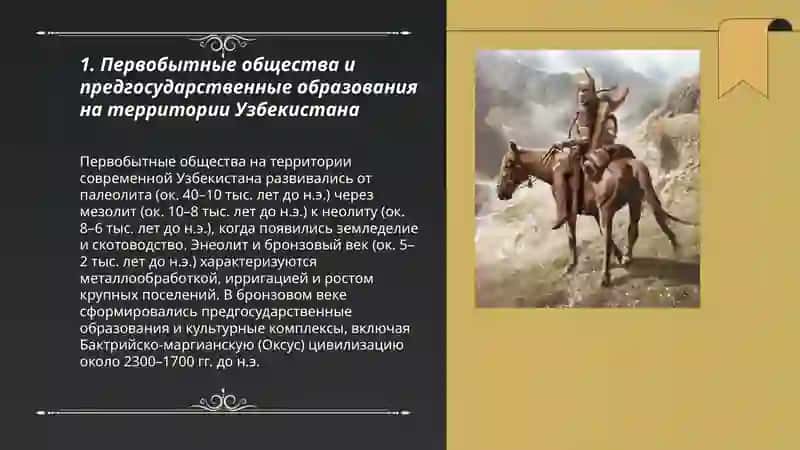 1. Первобытные общества и предгосударственные образования на территории Узбекистана

Первобытные общества на территории современной Узбекистана развивались от палеолита (ок. 40–10 тыс. лет до н.э.) через мезолит (ок. 10–8 тыс. лет до н.э.) к неолиту (ок. 8–6 тыс. лет до н.э.), когда появились земледелие и скотоводство. Энеолит и бронзовый век (ок. 5–2 тыс. лет до н.э.) характеризуются металлообработкой, ирригацией и ростом крупных поселений. В бронзовом веке сформировались предгосударственные образования и культурные комплексы, включая Бактрийско-маргианскую (Оксус) цивилизацию около 2300–1700 гг. до н.э.